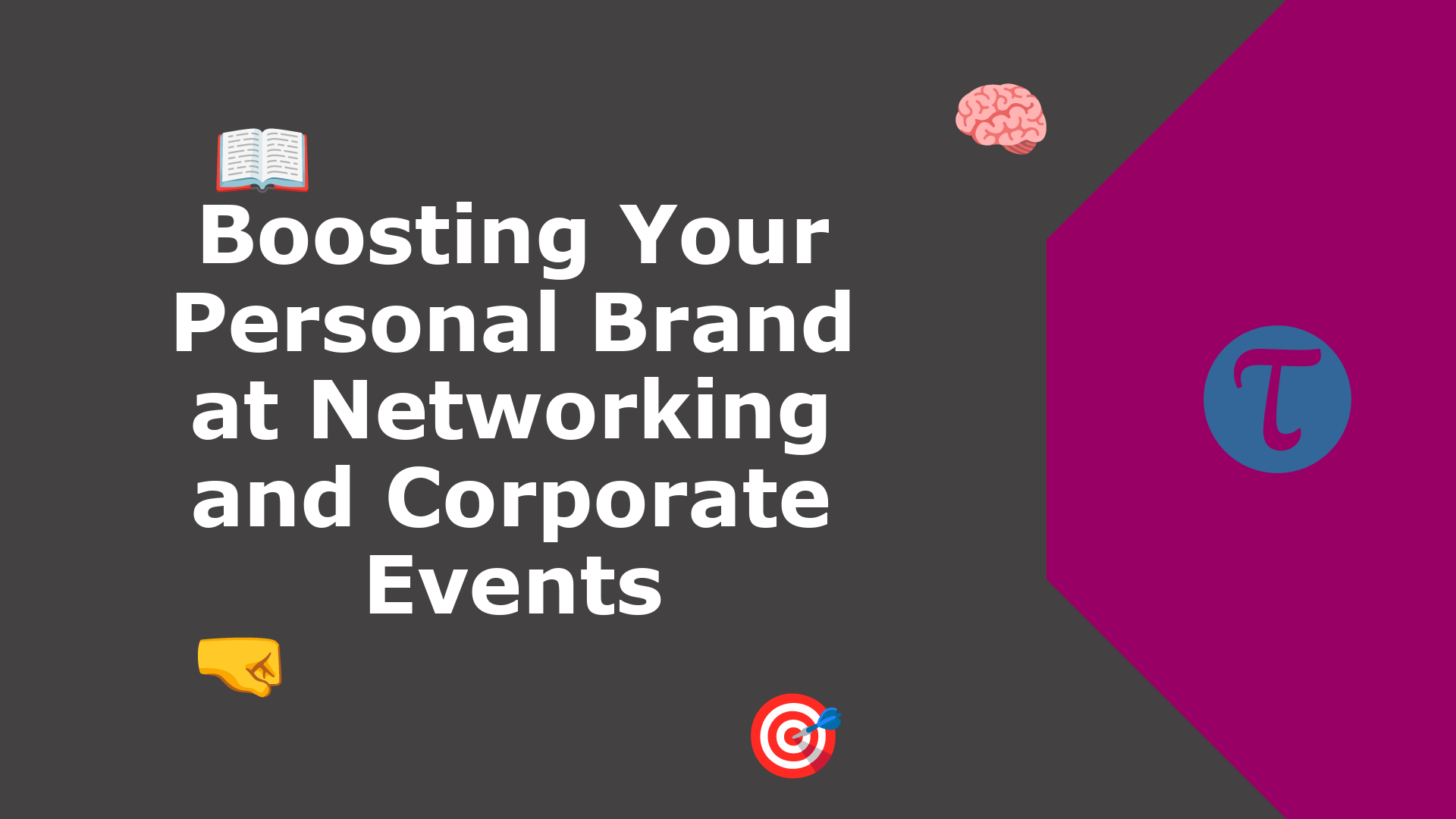 Boosting Your Personal Brand at Networking and Corporate Events

T